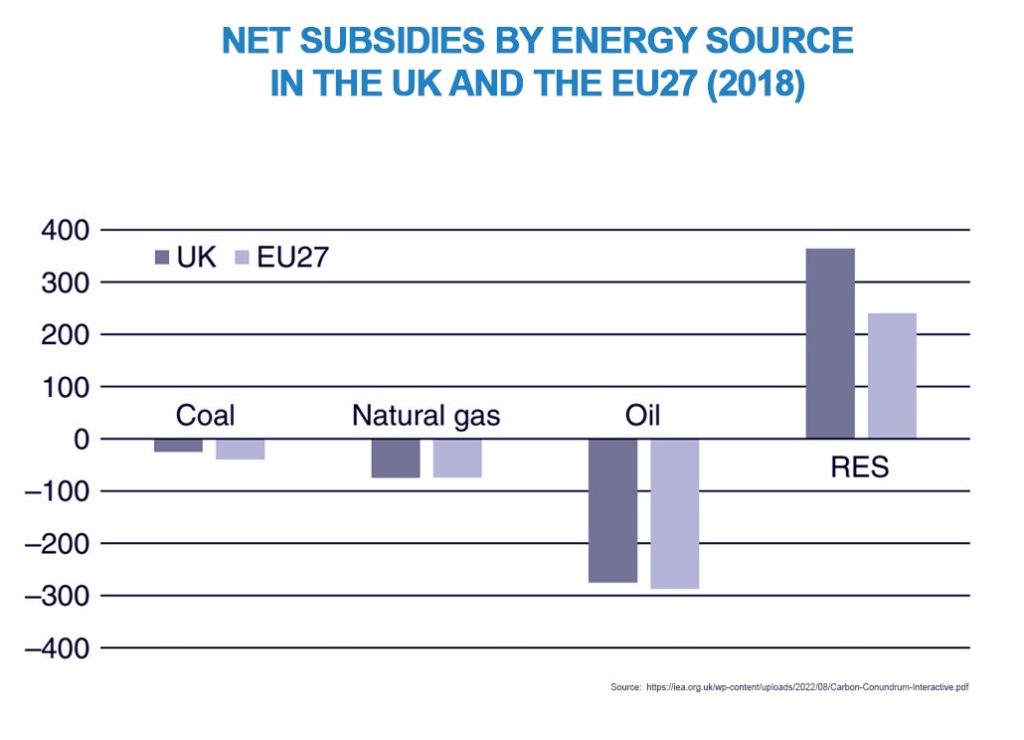 NET SUBSIDIES BY ENERGY SOURCE IN THE UK AND THE EU27 (2018)

400
300
200
100
0
–100
–200
–300
–400

UK EU27

Coal
Natural gas
Oil
RES

Source: https://iea.org.uk/wp-content/uploads/2022/08/Carbon-Conundrum-Interactive.pdf